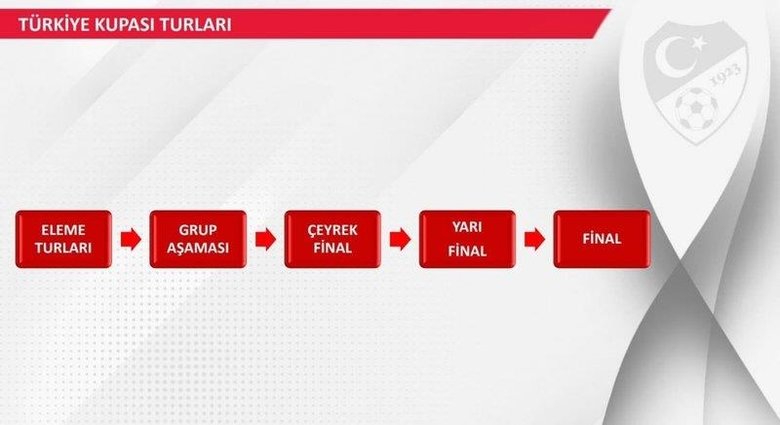 TÜRKİYE KUPASI TURLARI

1923

ELEME TURLARI

GRUP AŞAMASI

ÇEYREK FİNAL

YARI FİNAL

FİNAL